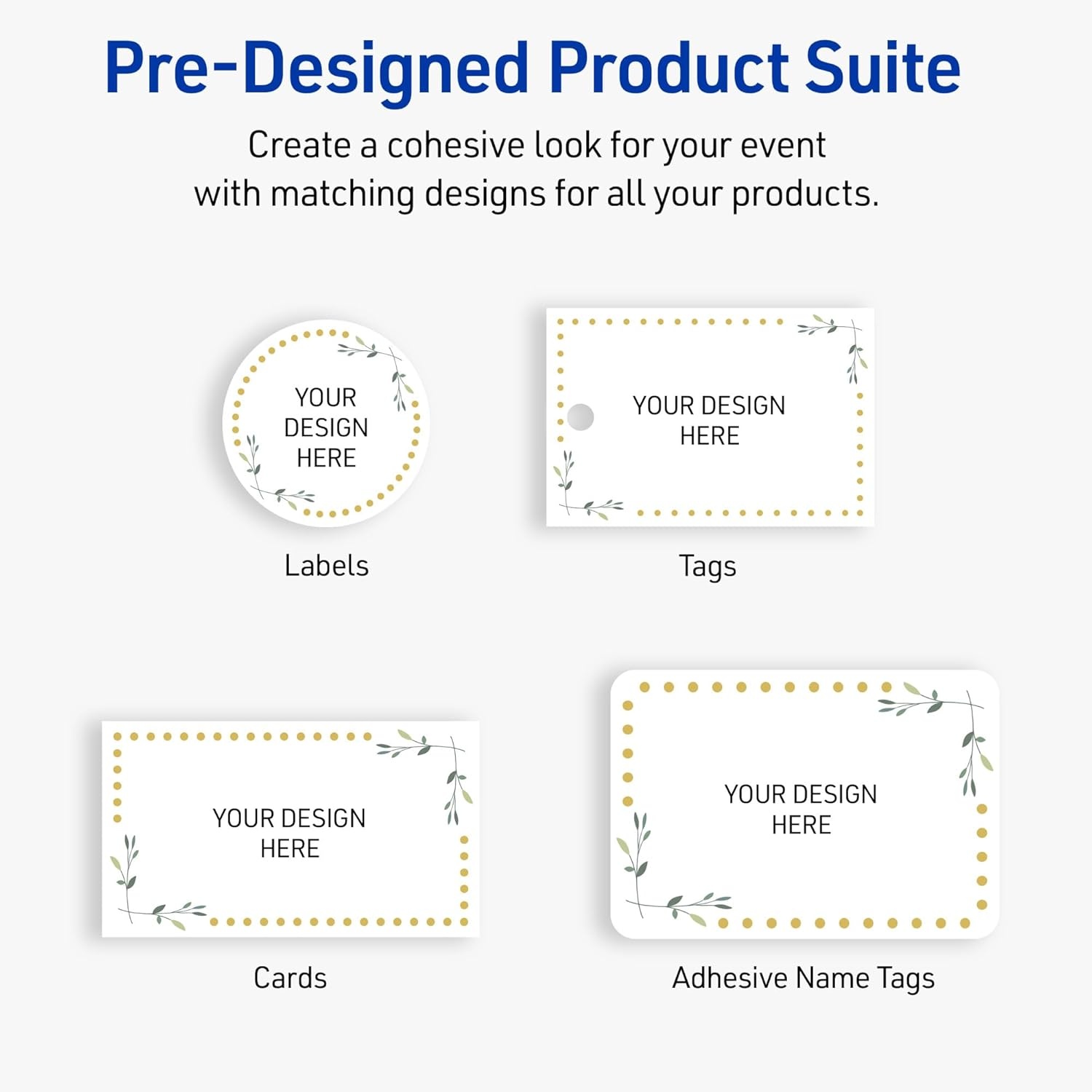 Pre-Designed Product Suite

Create a cohesive look for your event with matching designs for all your products.

YOUR
DESIGN
HERE

Labels

YOUR DESIGN
HERE

Tags

YOUR DESIGN
HERE

Cards

YOUR DESIGN
HERE

Adhesive Name Tags